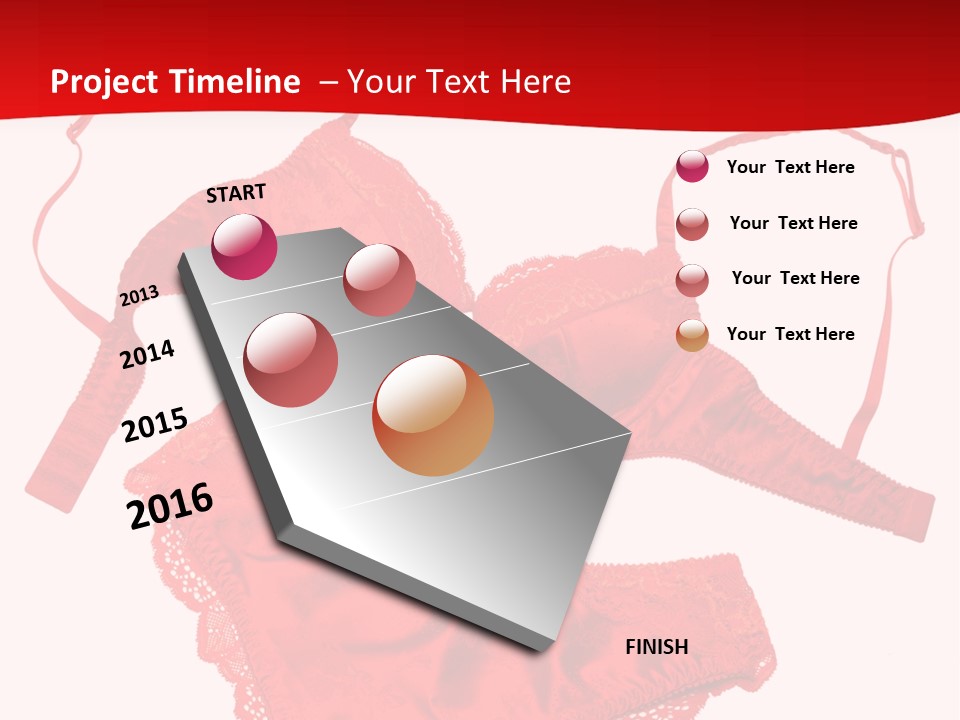 Project Timeline – Your Text Here

START

2013

2014

2015

2016

FINISH

Your Text Here

Your Text Here

Your Text Here

Your Text Here